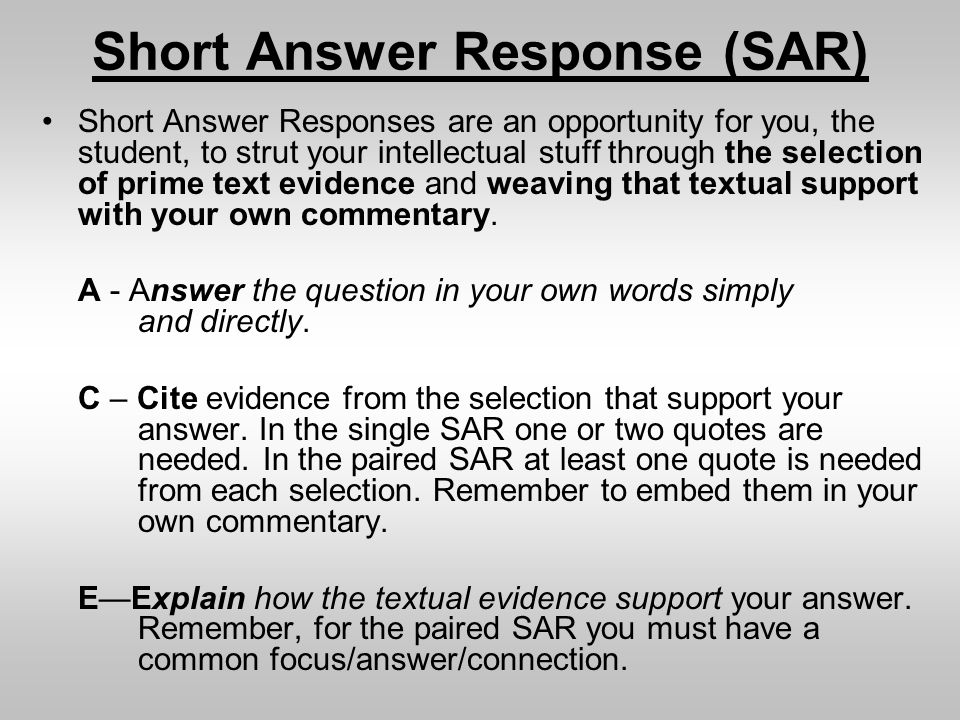 Short Answer Response (SAR)

• Short Answer Responses are an opportunity for you, the student, to strut your intellectual stuff through the selection of prime text evidence and weaving that textual support with your own commentary.

A - Answer the question in your own words simply and directly.

C – Cite evidence from the selection that support your answer. In the single SAR one or two quotes are needed. In the paired SAR at least one quote is needed from each selection. Remember to embed them in your own commentary.

E—Explain how the textual evidence support your answer. Remember, for the paired SAR you must have a common focus/answer/connection.